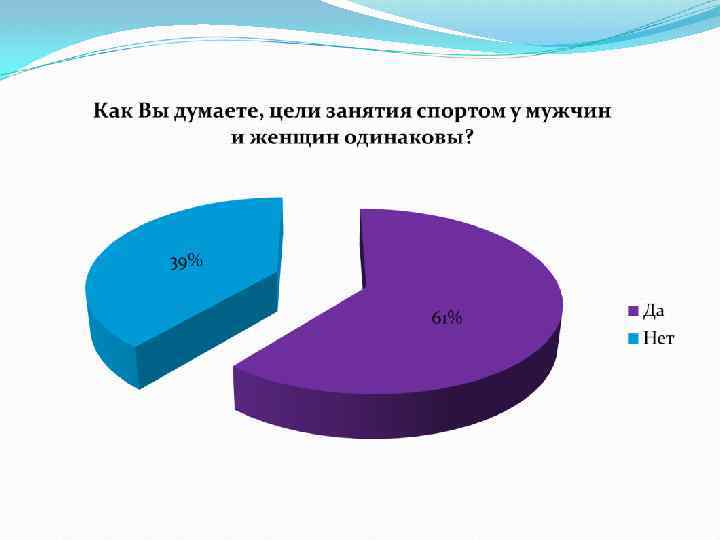 Как Вы думаете, цели занятия спортом у мужчин и женщин одинаковы?

39%

61%

Да
Нет